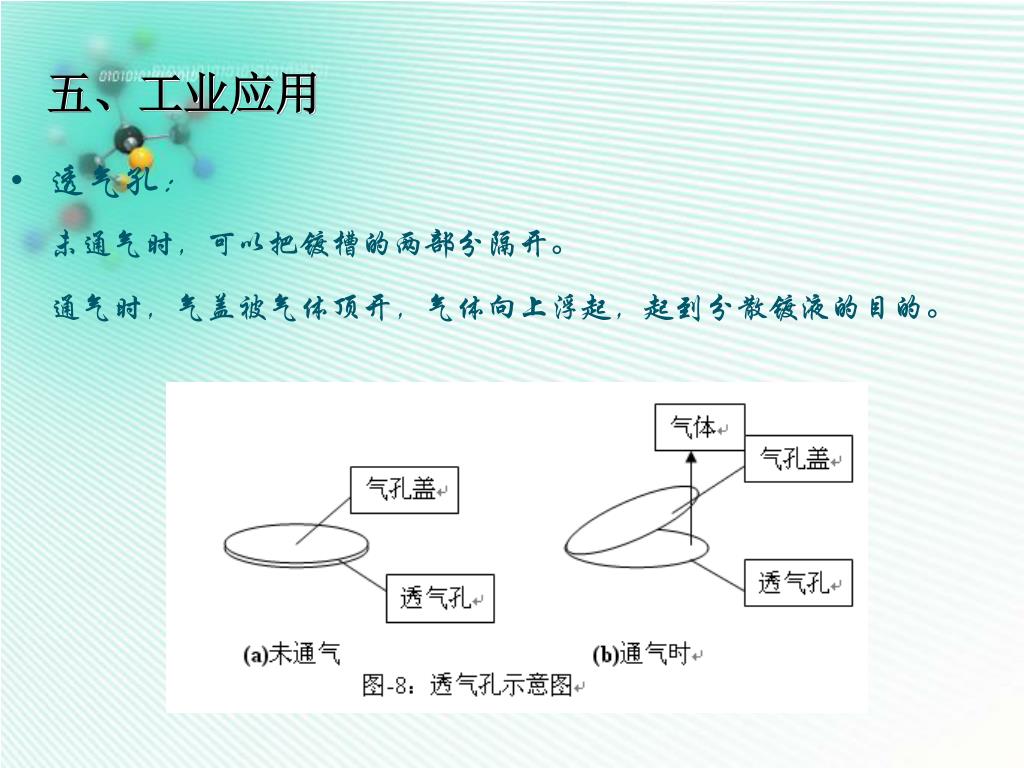 五、工业应用

• 透气孔：

未通气时，可以把镀槽的两部分隔开。

通气时，气盖被气体顶开，气体向上浮起，起到分散镀液的目的。

气孔盖

透气孔

(a)未通气

气体

气孔盖

透气孔

(b)通气时

图-8：透气孔示意图